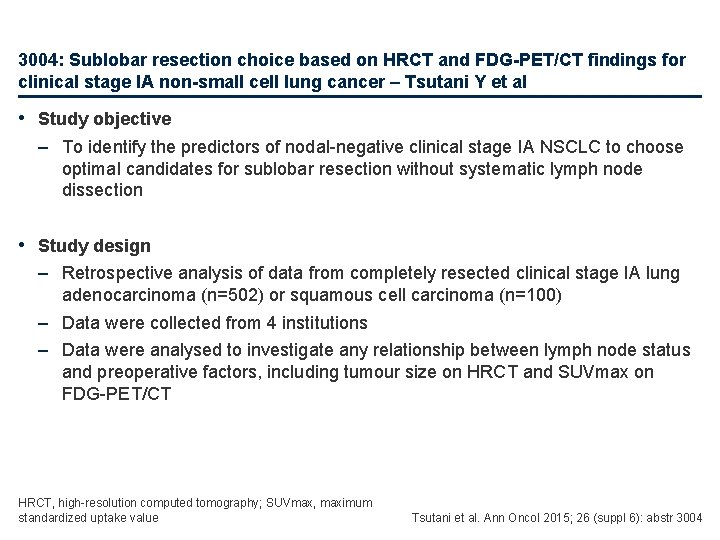 3004: Sublobar resection choice based on HRCT and FDG-PET/CT findings for clinical stage IA non-small cell lung cancer – Tsutani Y et al

• Study objective
– To identify the predictors of nodal-negative clinical stage IA NSCLC to choose optimal candidates for sublobar resection without systematic lymph node dissection

• Study design
– Retrospective analysis of data from completely resected clinical stage IA lung adenocarcinoma (n=502) or squamous cell carcinoma (n=100)
– Data were collected from 4 institutions
– Data were analysed to investigate any relationship between lymph node status and preoperative factors, including tumour size on HRCT and SUVmax on FDG-PET/CT

HRCT, high-resolution computed tomography; SUVmax, maximum standardized uptake value

Tsutani et al. Ann Oncol 2015; 26 (suppl 6): abstr 3004